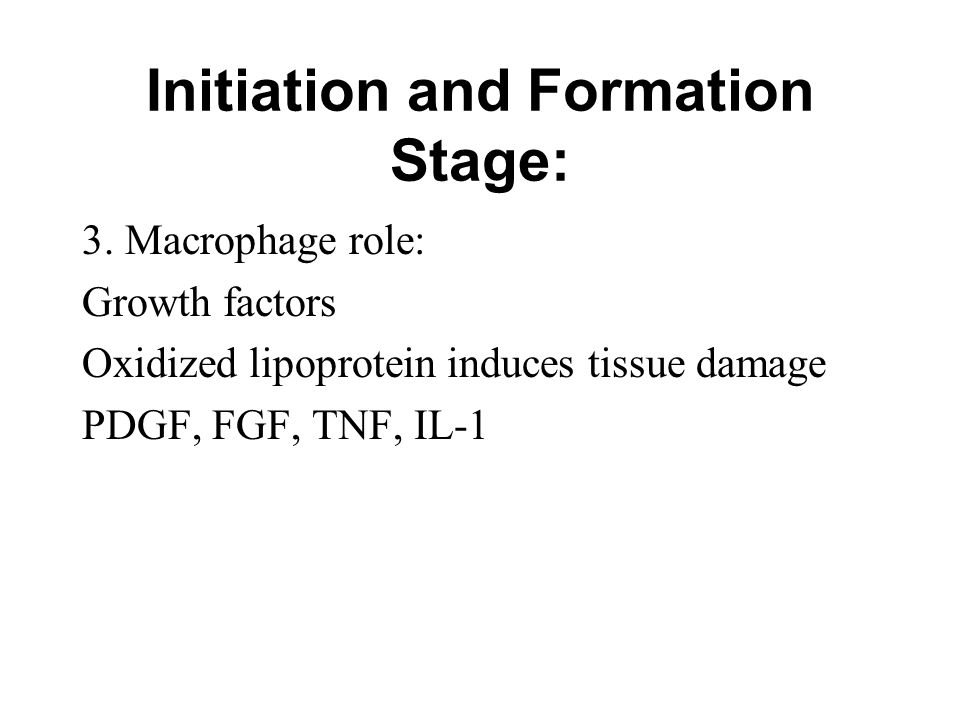 Initiation and Formation Stage:

3. Macrophage role:
Growth factors
Oxidized lipoprotein induces tissue damage
PDGF, FGF, TNF, IL-1